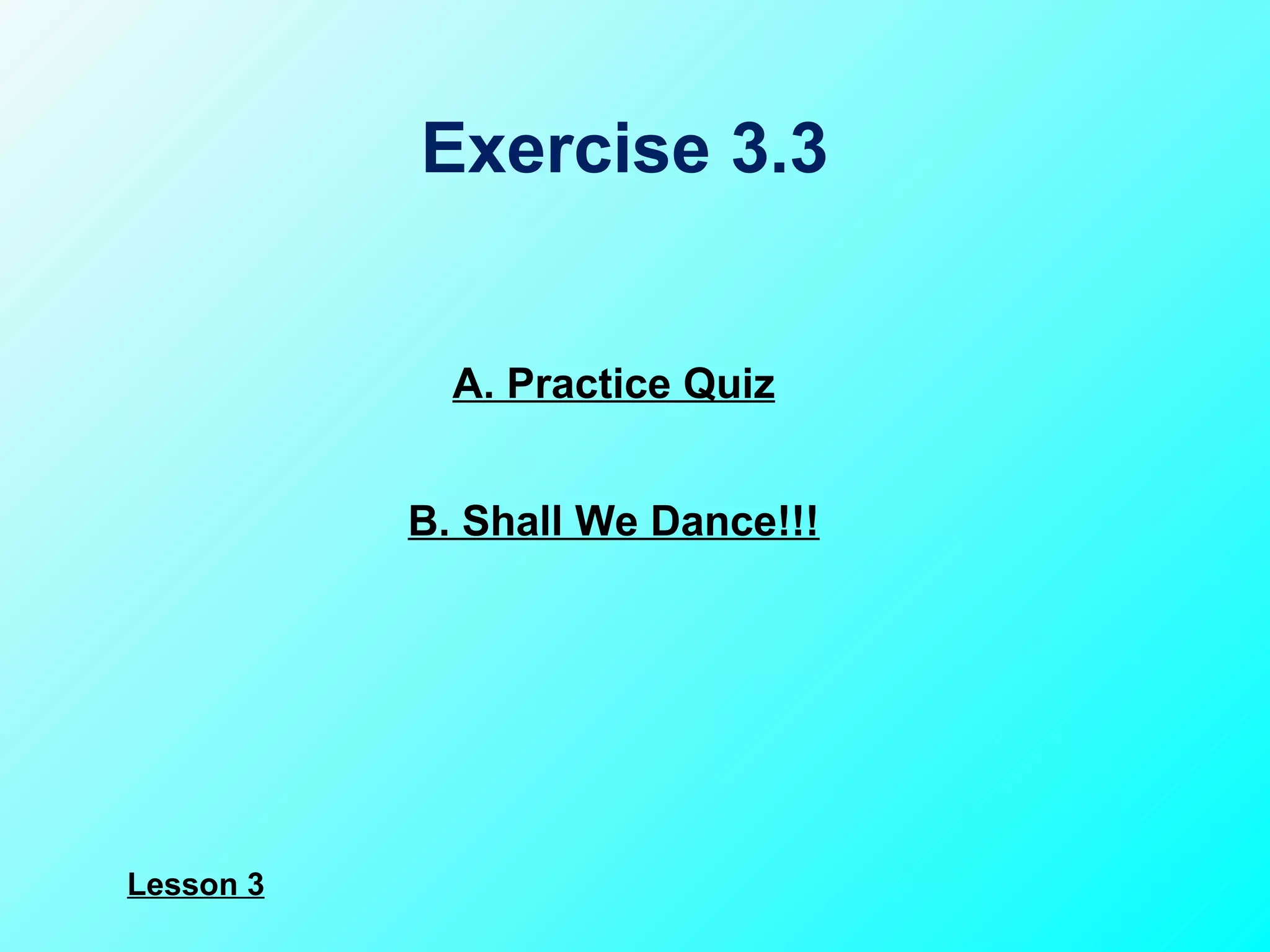 Exercise 3.3

A. Practice Quiz

B. Shall We Dance!!!

Lesson 3